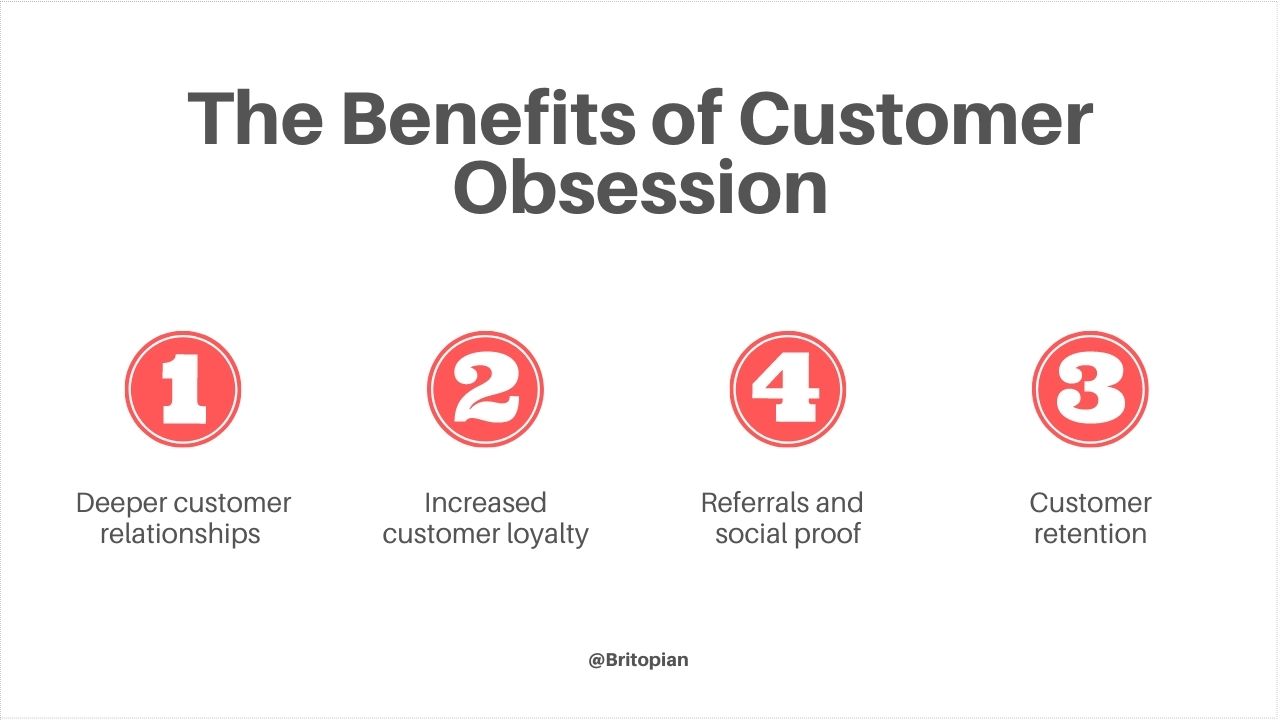 The Benefits of Customer Obsession

1
Deeper customer relationships

2
Increased customer loyalty

4
Referrals and social proof

3
Customer retention

@Britopian